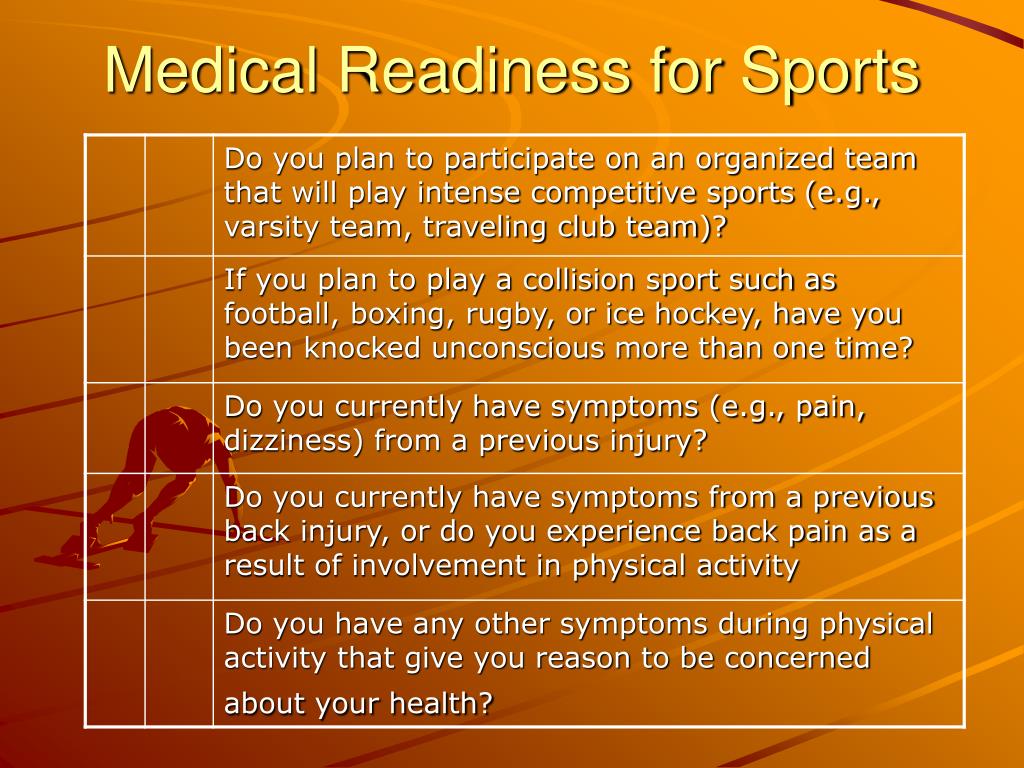 Medical Readiness for Sports

| | | |
|---|---|---|
| | | Do you plan to participate on an organized team that will play intense competitive sports (e.g., varsity team, traveling club team)? |
| | | If you plan to play a collision sport such as football, boxing, rugby, or ice hockey, have you been knocked unconscious more than one time? |
| | | Do you currently have symptoms (e.g., pain, dizziness) from a previous injury? |
| | | Do you currently have symptoms from a previous back injury, or do you experience back pain as a result of involvement in physical activity |
| | | Do you have any other symptoms during physical activity that give you reason to be concerned about your health? |